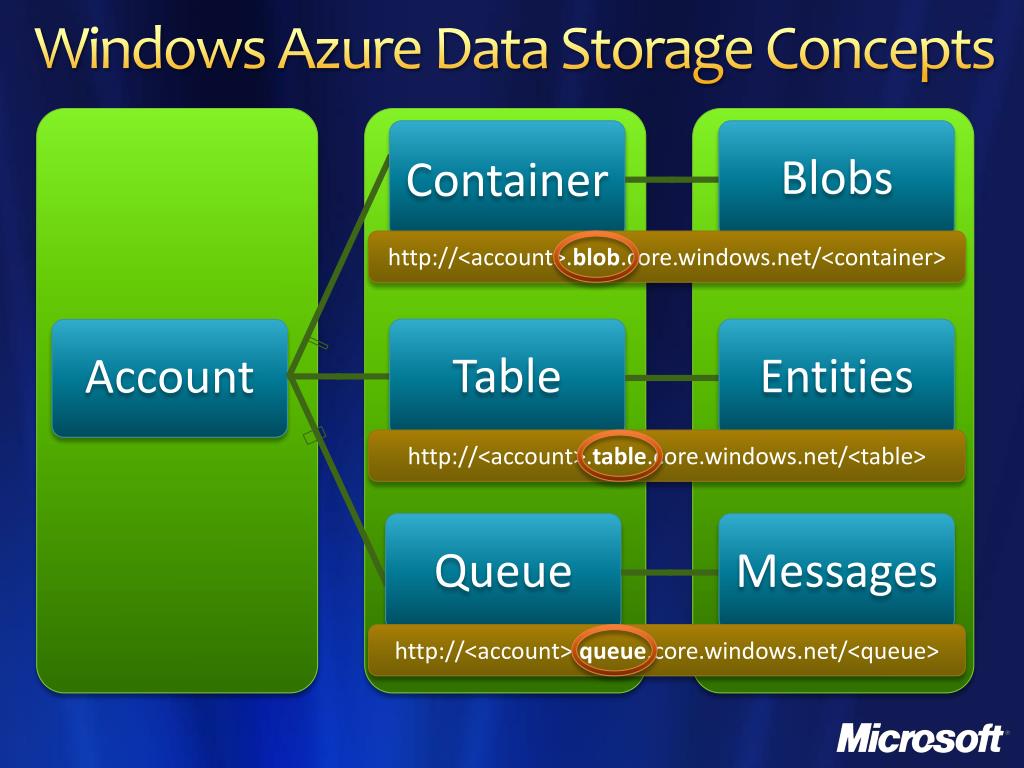 Windows Azure Data Storage Concepts

Account

Container

Blobs

http://<account>.blob.core.windows.net/<container>

Table

Entities

http://<account>.table.core.windows.net/<table>

Queue

Messages

http://<account>.queue.core.windows.net/<queue>

Microsoft